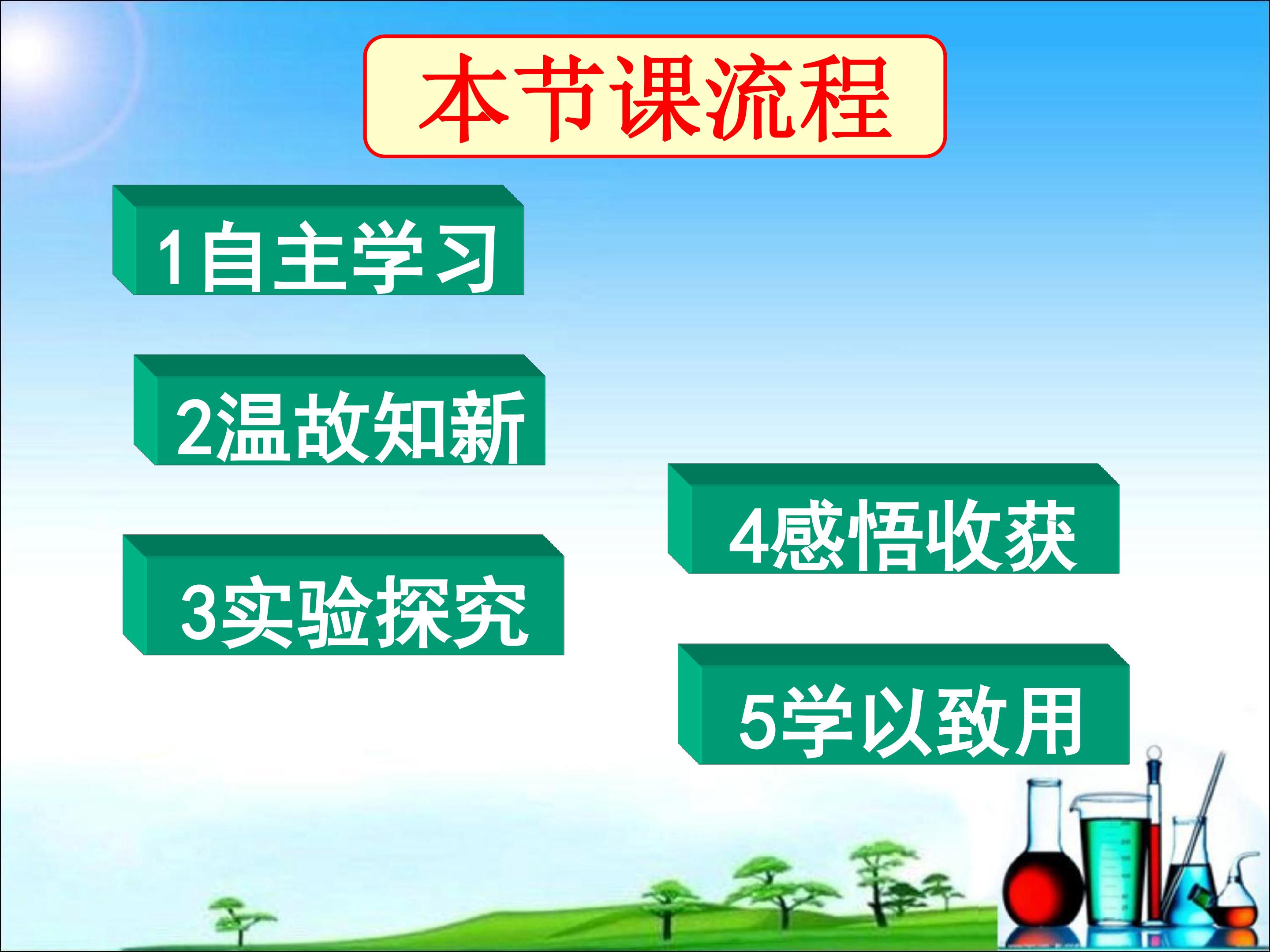 本节课流程

1自主学习

2温故知新

3实验探究

4感悟收获

5学以致用